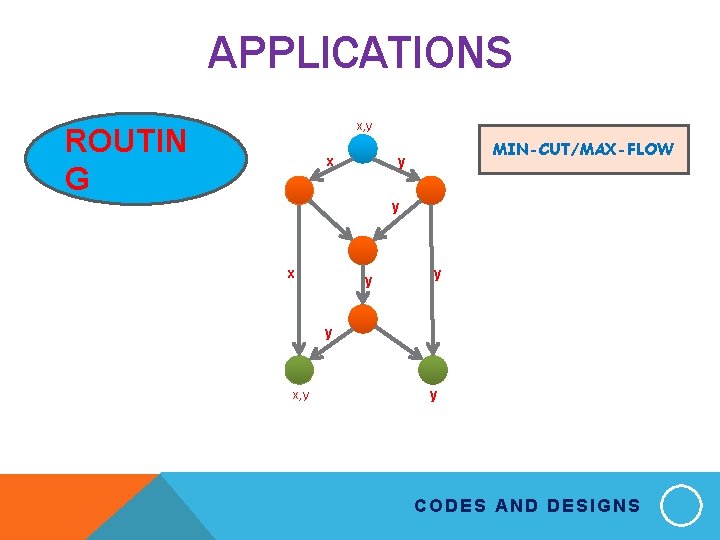 APPLICATIONS

ROUTIN G

MIN-CUT/MAX-FLOW

x,y
x
y
y
x
y
y
y
x,y
y

CODES AND DESIGNS